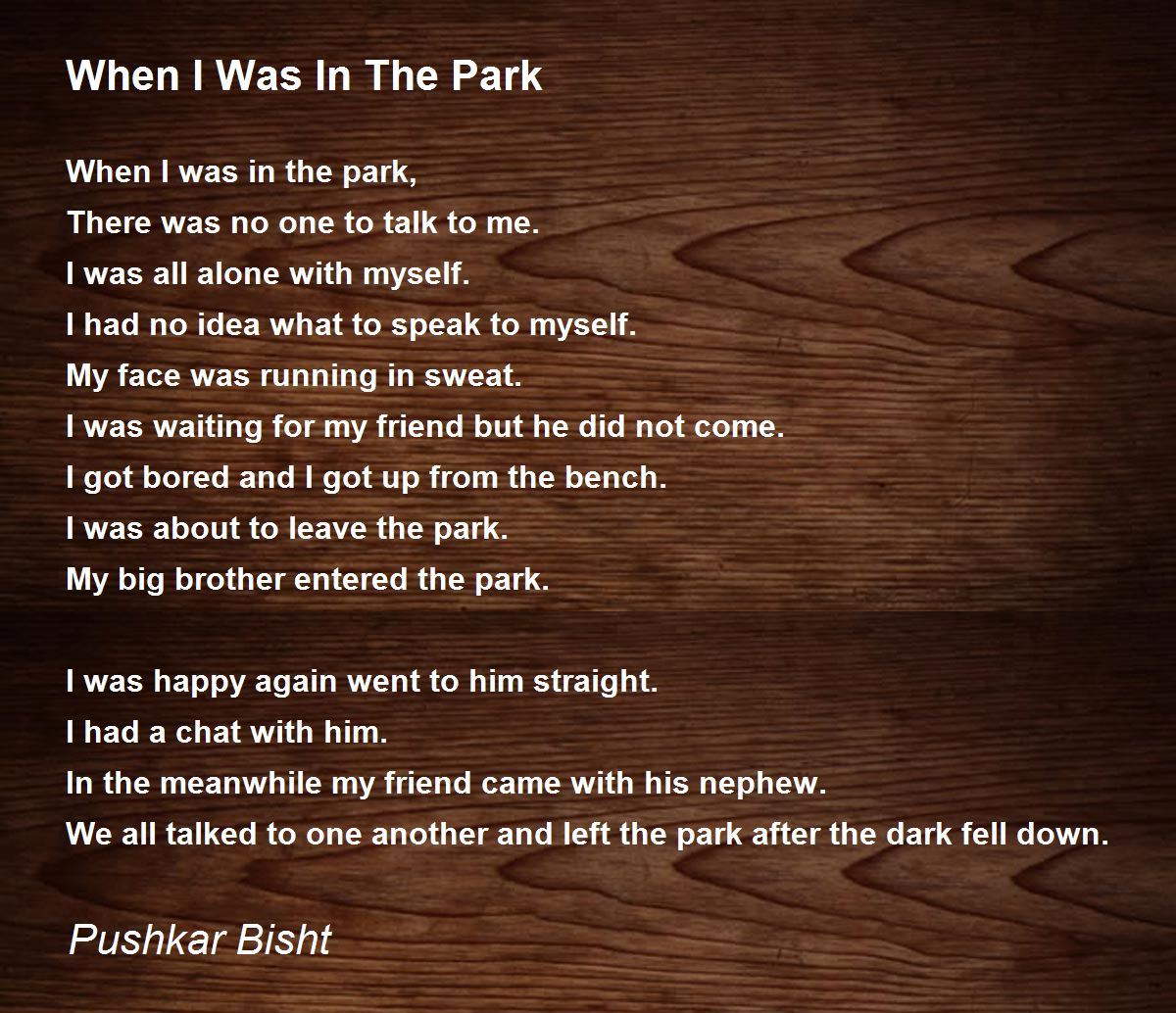 When I Was In The Park

When I was in the park,
There was no one to talk to me.
I was all alone with myself.
I had no idea what to speak to myself.
My face was running in sweat.
I was waiting for my friend but he did not come.
I got bored and I got up from the bench.
I was about to leave the park.
My big brother entered the park.

I was happy again went to him straight.
I had a chat with him.
In the meanwhile my friend came with his nephew.
We all talked to one another and left the park after the dark fell down.

Pushkar Bisht